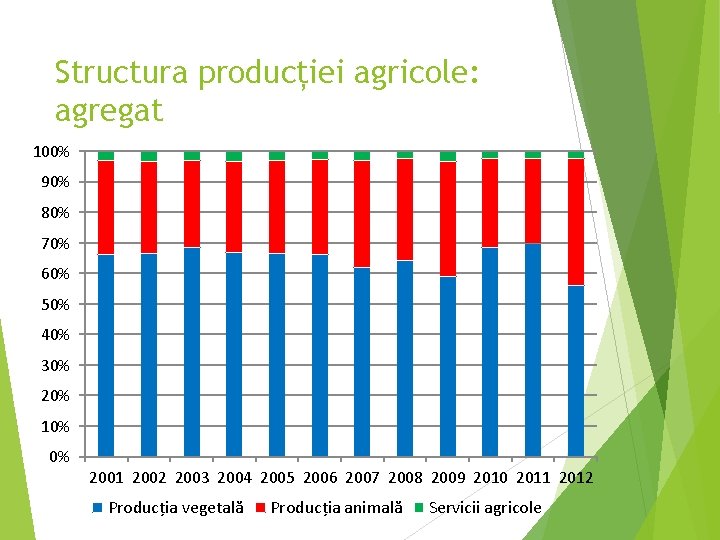 Structura producției agricole: agregat

100%
90%
80%
70%
60%
50%
40%
30%
20%
10%
0%

2001 2002 2003 2004 2005 2006 2007 2008 2009 2010 2011 2012

Producția vegetală Producția animală Servicii agricole